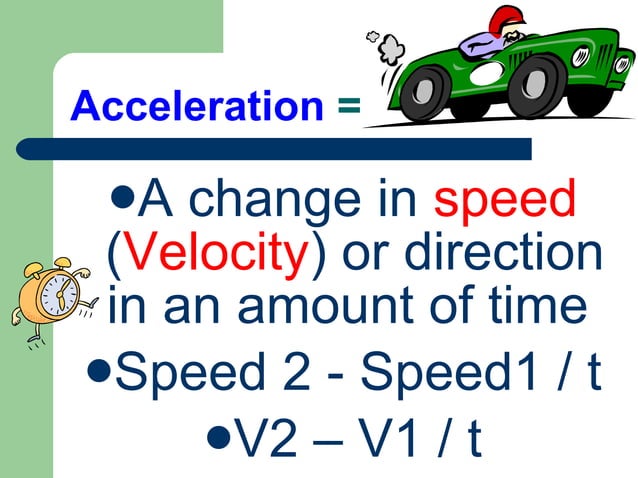 Acceleration =

•A change in speed (Velocity) or direction in an amount of time

•Speed 2 - Speed1 / t

•V2 – V1 / t